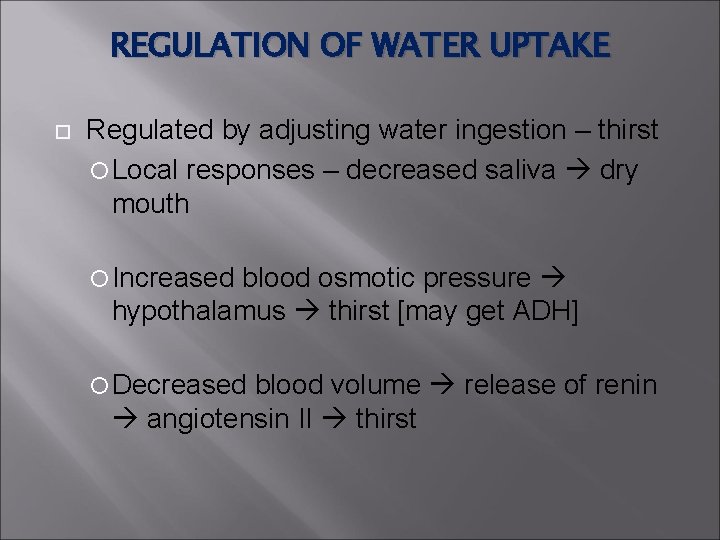 REGULATION OF WATER UPTAKE

Regulated by adjusting water ingestion – thirst

Local responses – decreased saliva → dry mouth

Increased blood osmotic pressure → hypothalamus → thirst [may get ADH]

Decreased blood volume → release of renin → angiotensin II → thirst